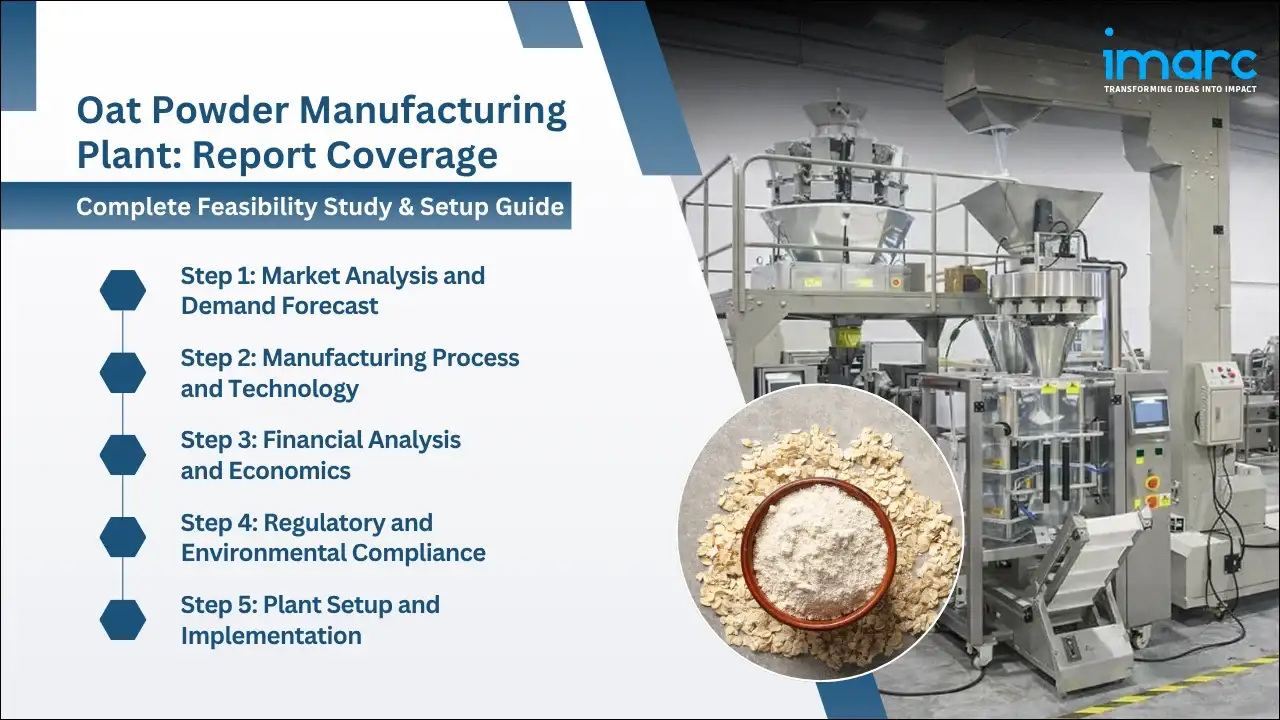 imarc
TRANSFORMING IDEAS INTO IMPACT

Oat Powder Manufacturing Plant: Report Coverage

Complete Feasibility Study & Setup Guide

Step 1: Market Analysis and Demand Forecast

Step 2: Manufacturing Process and Technology

Step 3: Financial Analysis and Economics

Step 4: Regulatory and Environmental Compliance

Step 5: Plant Setup and Implementation